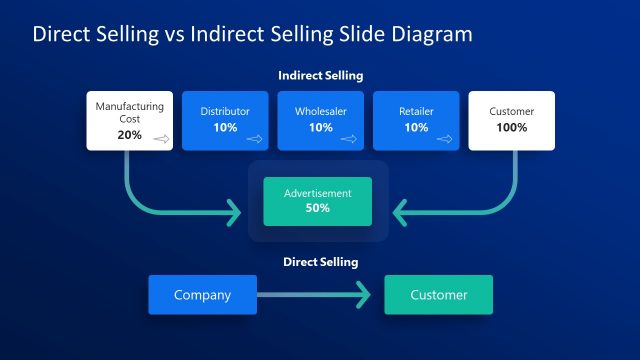 Direct Selling vs Indirect Selling Slide Diagram

Indirect Selling

Manufacturing Cost
20%

Distributor
10%

Wholesaler
10%

Retailer
10%

Customer
100%

Advertisement
50%

Direct Selling

Company

Customer